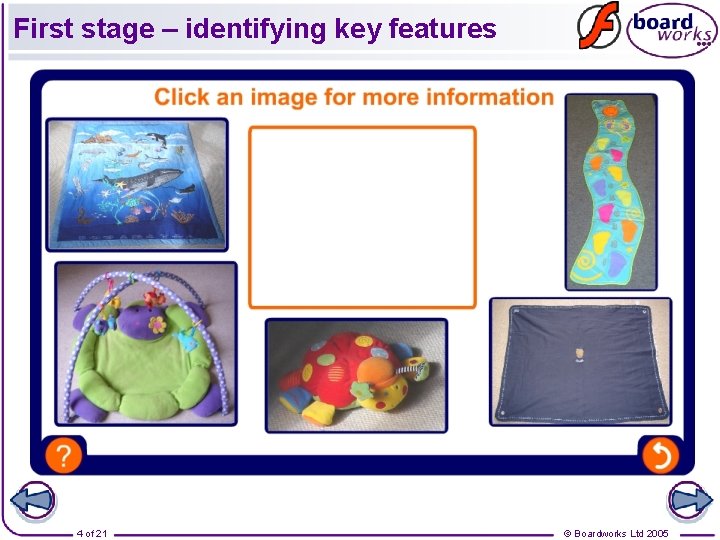 First stage – identifying key features

board works

Click an image for more information

?

4 of 21

© Boardworks Ltd 2005